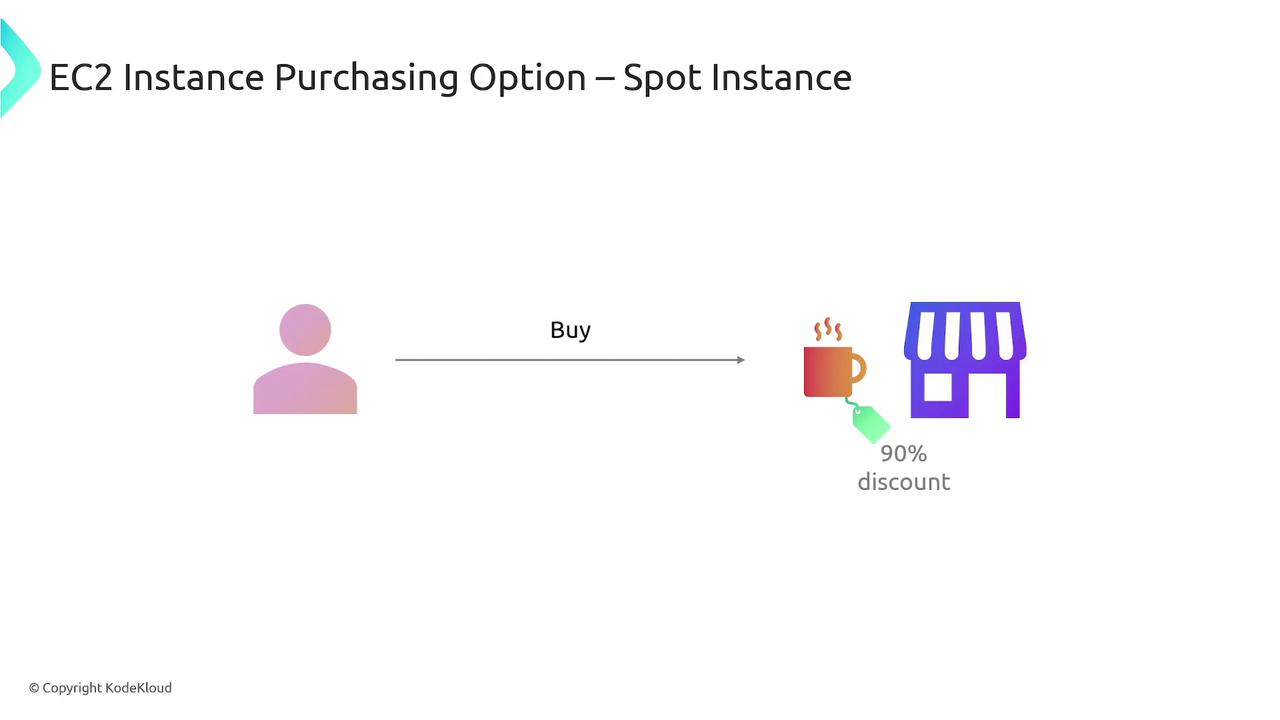 EC2 Instance Purchasing Option – Spot Instance

Buy

90%
discount

© Copyright KodeKloud